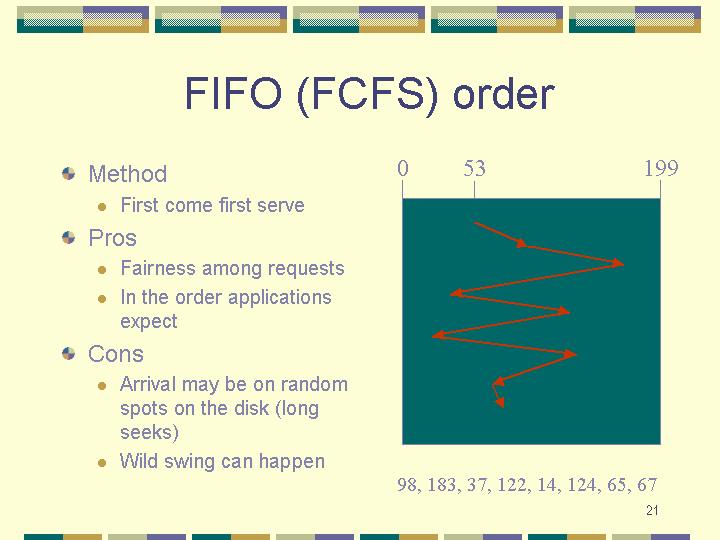 FIFO (FCFS) order

Method
First come first serve
Pros
Fairness among requests
In the order applications expect
Cons
Arrival may be on random spots on the disk (long seeks)
Wild swing can happen

0 53 199

98, 183, 37, 122, 14, 124, 65, 67

21